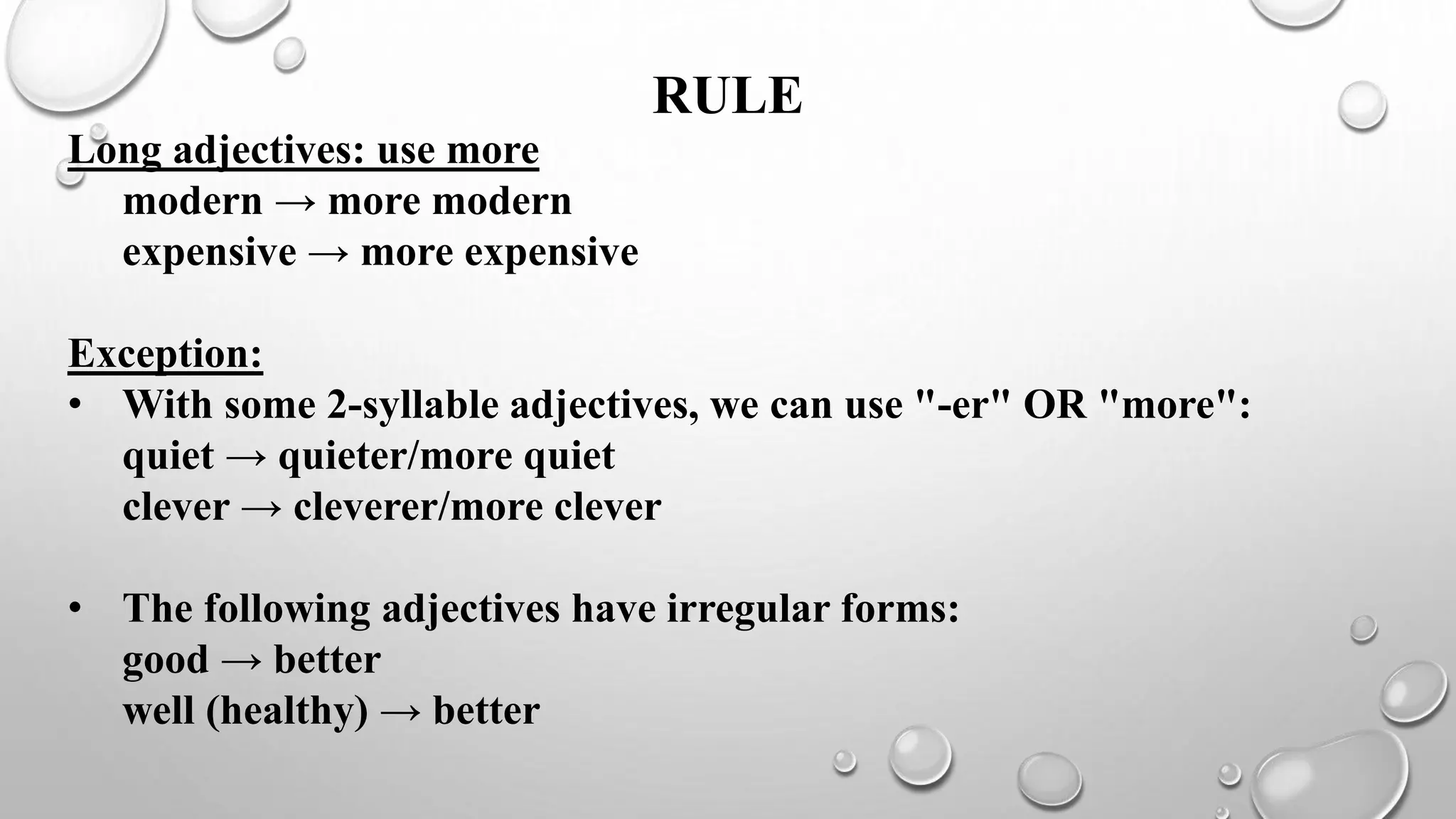 RULE

Long adjectives: use more
modern → more modern
expensive → more expensive

Exception:
• With some 2-syllable adjectives, we can use "-er" OR "more":
quiet → quieter/more quiet
clever → cleverer/more clever

• The following adjectives have irregular forms:
good → better
well (healthy) → better